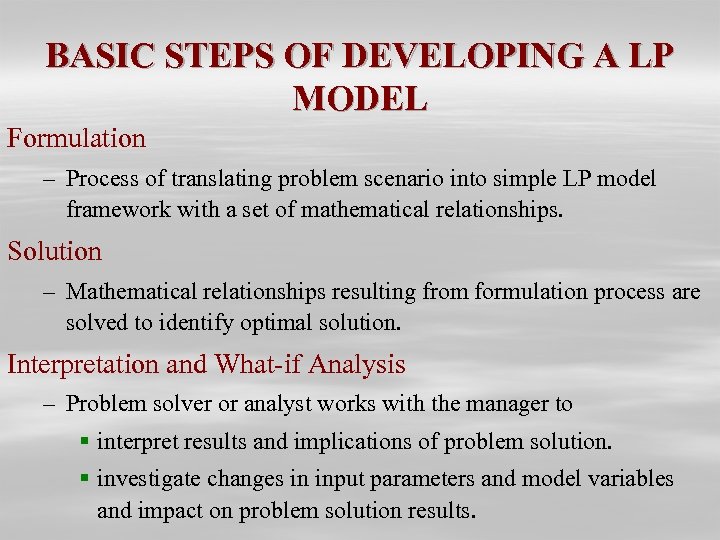 BASIC STEPS OF DEVELOPING A LP MODEL

Formulation

– Process of translating problem scenario into simple LP model framework with a set of mathematical relationships.

Solution

– Mathematical relationships resulting from formulation process are solved to identify optimal solution.

Interpretation and What-if Analysis

– Problem solver or analyst works with the manager to

▪ interpret results and implications of problem solution.

▪ investigate changes in input parameters and model variables and impact on problem solution results.